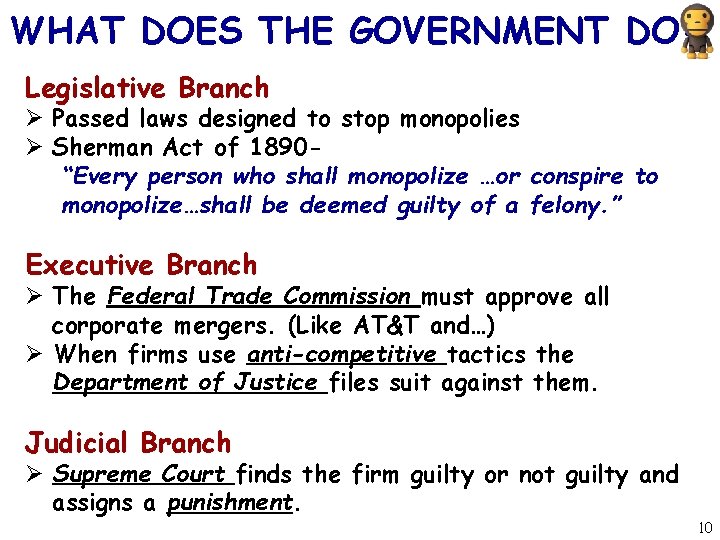 WHAT DOES THE GOVERNMENT DO

Legislative Branch

➢ Passed laws designed to stop monopolies

➢ Sherman Act of 1890-

"Every person who shall monopolize …or conspire to monopolize…shall be deemed guilty of a felony."

Executive Branch

➢ The Federal Trade Commission must approve all corporate mergers. (Like AT&T and…)

➢ When firms use anti-competitive tactics the Department of Justice files suit against them.

Judicial Branch

➢ Supreme Court finds the firm guilty or not guilty and assigns a punishment.

10